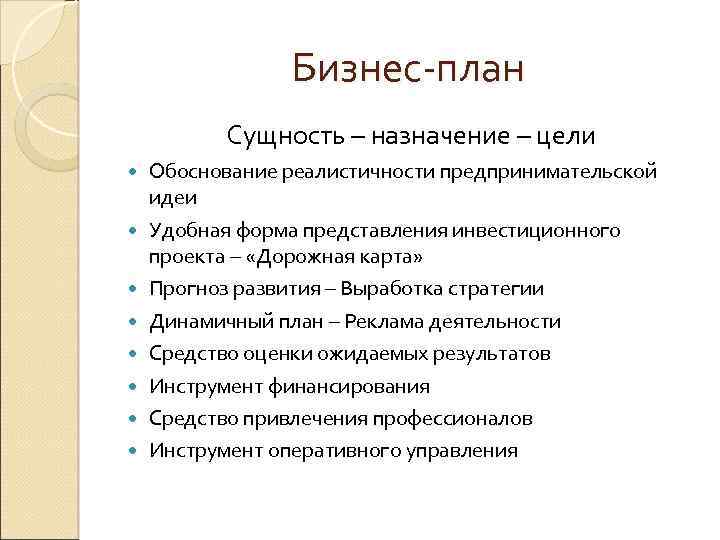 Бизнес-план

Сущность – назначение – цели

- Обоснование реалистичности предпринимательской идеи
- Удобная форма представления инвестиционного проекта – «Дорожная карта»
- Прогноз развития – Выработка стратегии
- Динамичный план – Реклама деятельности
- Средство оценки ожидаемых результатов
- Инструмент финансирования
- Средство привлечения профессионалов
- Инструмент оперативного управления